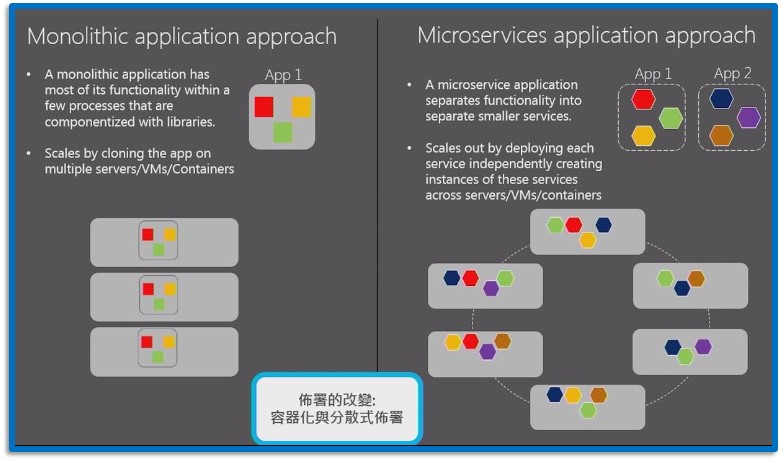 Monolithic application approach

• A monolithic application has most of its functionality within a few processes that are componentized with libraries.

• Scales by cloning the app on multiple servers/VMs/Containers

App 1

Microservices application approach

• A microservice application separates functionality into separate smaller services.

• Scales out by deploying each service independently creating instances of these services across servers/VMs/containers

App 1

App 2

佈署的改變:
容器化與分散式佈署